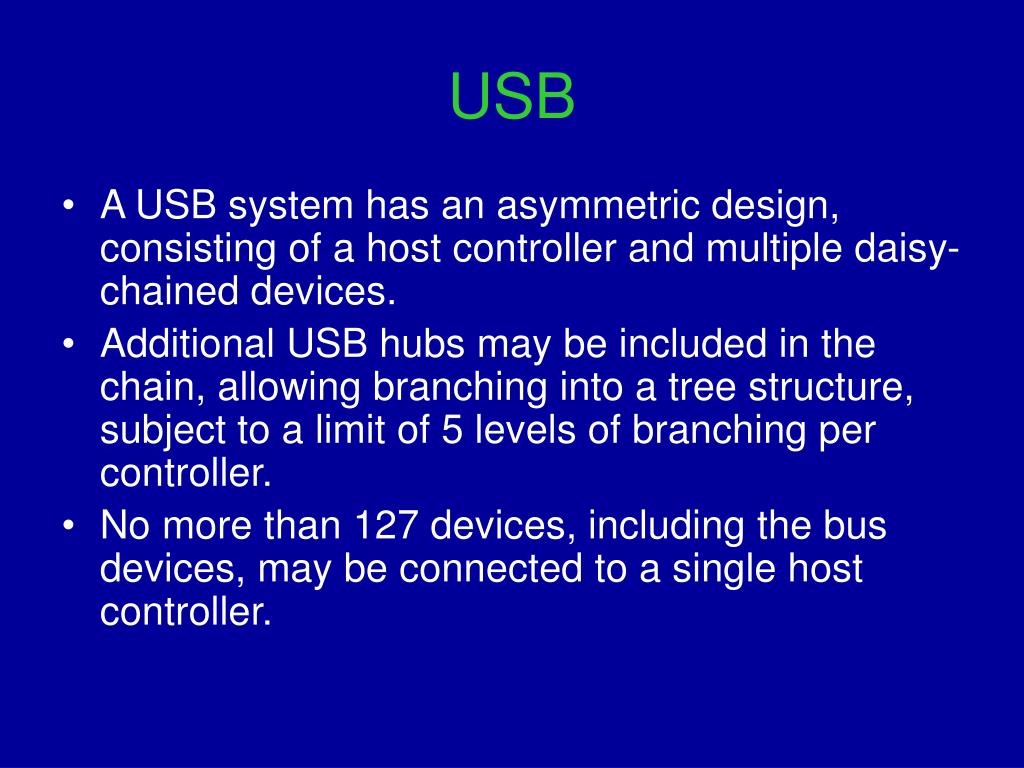 USB

• A USB system has an asymmetric design, consisting of a host controller and multiple daisy-chained devices.
• Additional USB hubs may be included in the chain, allowing branching into a tree structure, subject to a limit of 5 levels of branching per controller.
• No more than 127 devices, including the bus devices, may be connected to a single host controller.